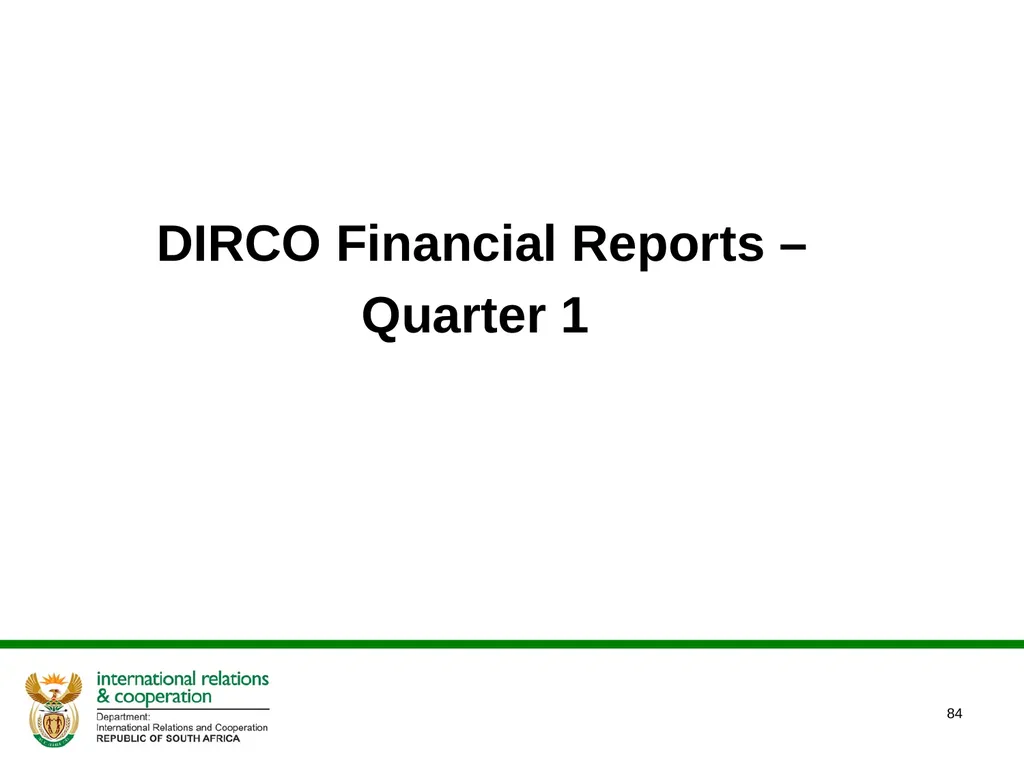 DIRCO Financial Reports – Quarter 1

international relations & cooperation

Department:
International Relations and Cooperation
REPUBLIC OF SOUTH AFRICA

84